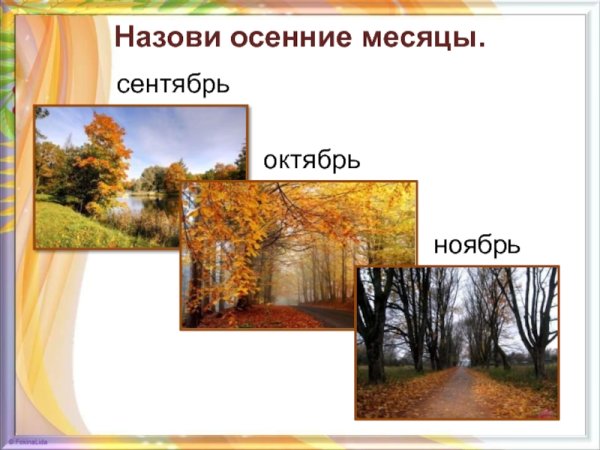 Назови осенние месяцы.

сентябрь

октябрь

ноябрь

© FokinaLida